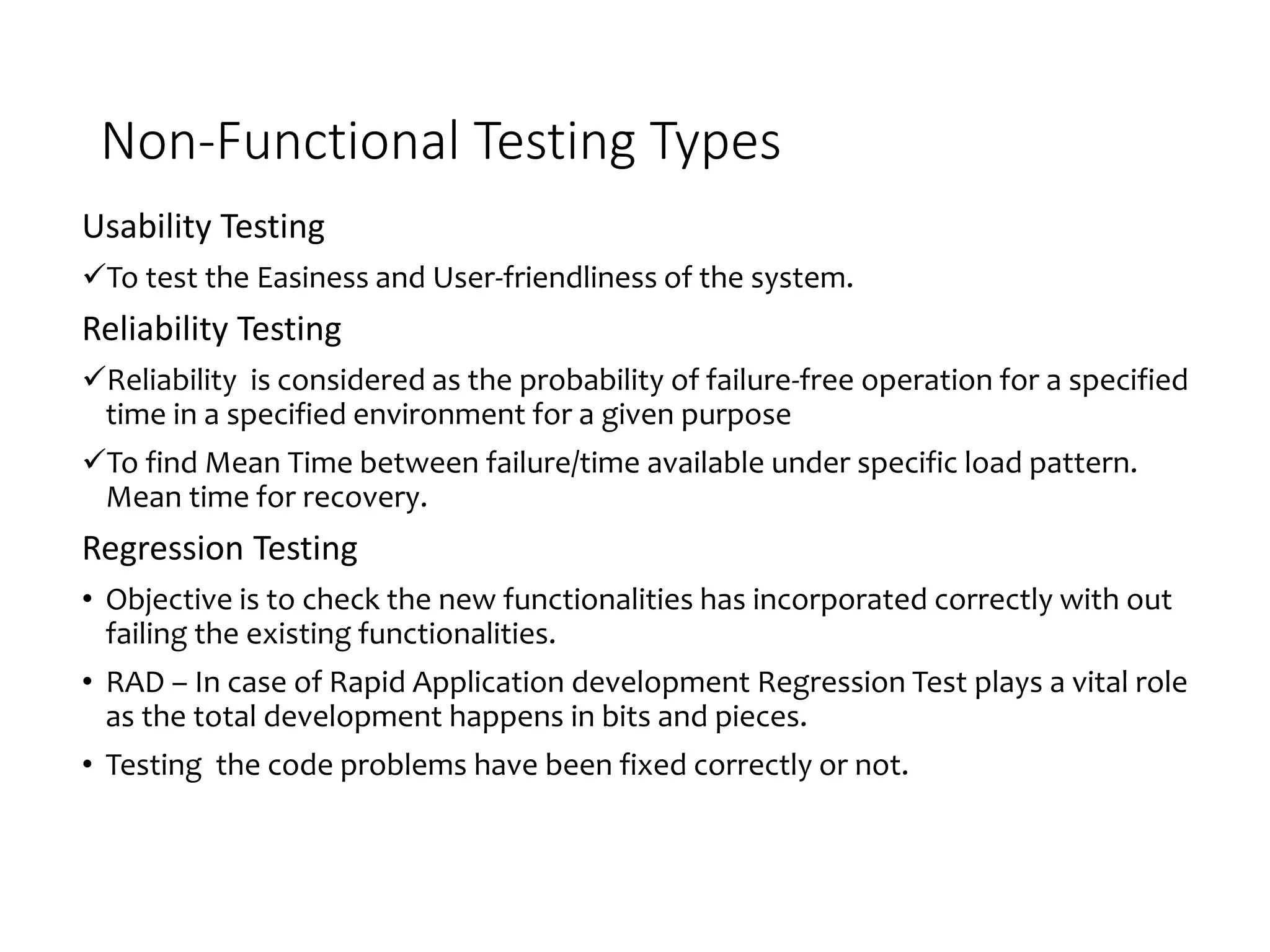 Non-Functional Testing Types

Usability Testing

✓To test the Easiness and User-friendliness of the system.

Reliability Testing

✓Reliability is considered as the probability of failure-free operation for a specified time in a specified environment for a given purpose

✓To find Mean Time between failure/time available under specific load pattern. Mean time for recovery.

Regression Testing

• Objective is to check the new functionalities has incorporated correctly with out failing the existing functionalities.

• RAD – In case of Rapid Application development Regression Test plays a vital role as the total development happens in bits and pieces.

• Testing the code problems have been fixed correctly or not.